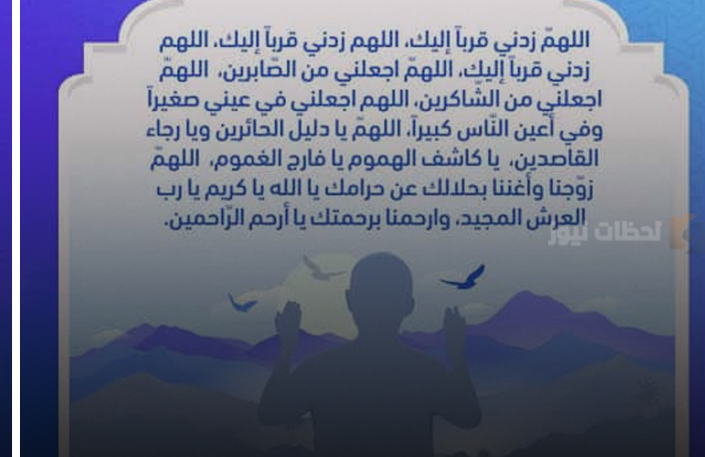 اللهمّ زدني قرباً إليك، اللهم زدني قرباً إليك، اللهم زدني قرباً إليك، اللهمّ اجعلني من الصّابرين، اللهمّ اجعلني من الشّاكرين، اللهم اجعلني في عيني صغيراً وفي أعين النّاس كبيراً، اللهمّ يا دليل الحائرين ويا رجاء القاصدين، يا كاشف الهموم يا فارج الغموم، اللهمّ زوّجنا وأغننا بحلالك عن حرامك يا الله يا كريم يا رب العرش المجيد، وارحمنا برحمتك يا أرحم الرّاحمين.

لحظات نيوز